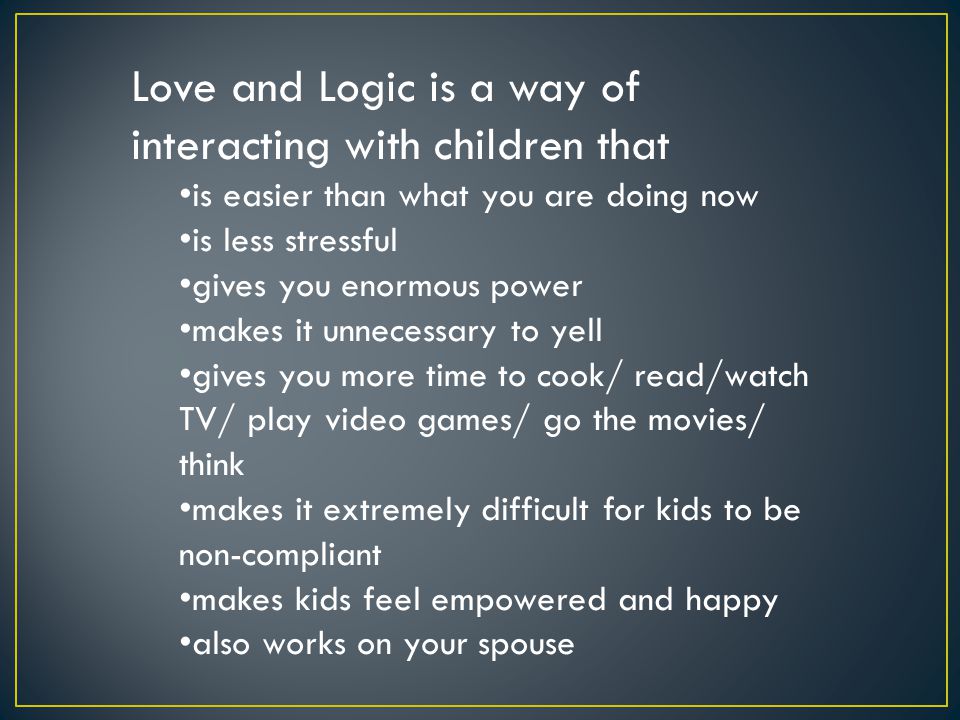 Love and Logic is a way of interacting with children that

•is easier than what you are doing now
•is less stressful
•gives you enormous power
•makes it unnecessary to yell
•gives you more time to cook/ read/watch TV/ play video games/ go the movies/ think
•makes it extremely difficult for kids to be non-compliant
•makes kids feel empowered and happy
•also works on your spouse